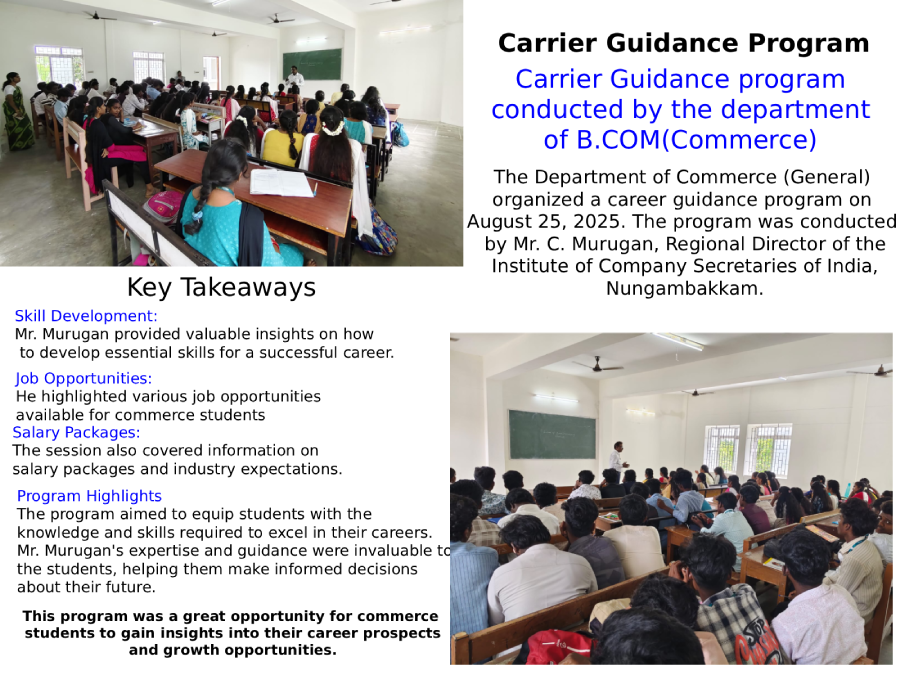 Carrier Guidance Program

Carrier Guidance program conducted by the department of B.COM(Commerce)

The Department of Commerce (General) organized a career guidance program on August 25, 2025. The program was conducted by Mr. C. Murugan, Regional Director of the Institute of Company Secretaries of India, Nungambakkam.

Key Takeaways

Skill Development:
Mr. Murugan provided valuable insights on how to develop essential skills for a successful career.

Job Opportunities:
He highlighted various job opportunities available for commerce students

Salary Packages:
The session also covered information on salary packages and industry expectations.

Program Highlights
The program aimed to equip students with the knowledge and skills required to excel in their careers. Mr. Murugan's expertise and guidance were invaluable to the students, helping them make informed decisions about their future.

This program was a great opportunity for commerce students to gain insights into their career prospects and growth opportunities.